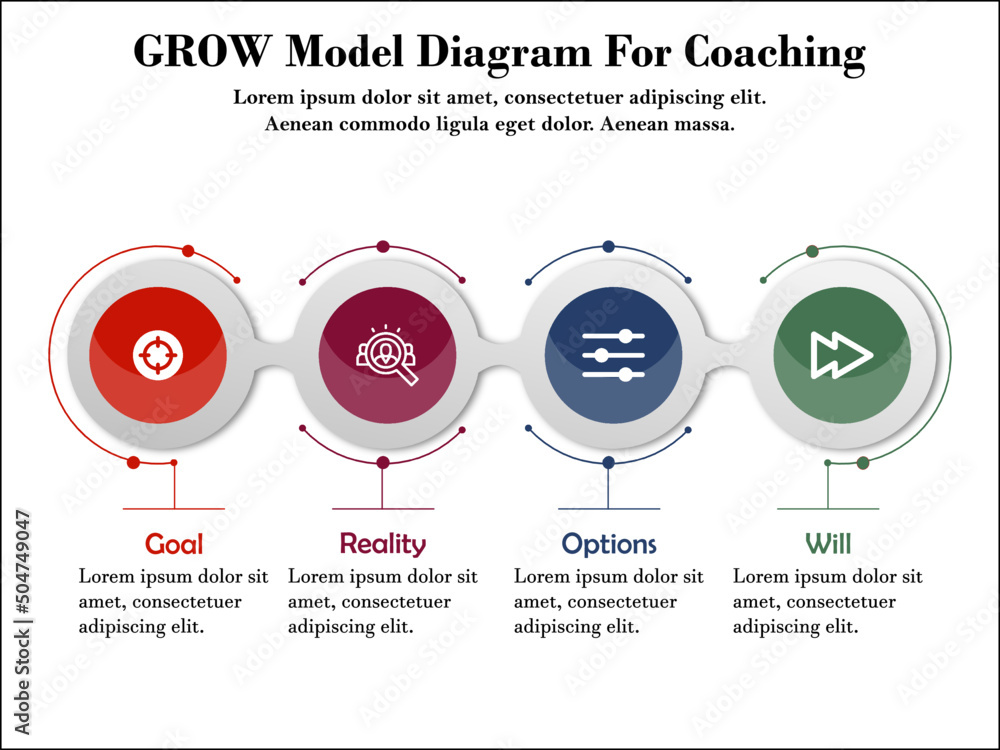 GROW Model Diagram For Coaching

Lorem ipsum dolor sit amet, consectetuer adipiscing elit. Aenean commodo ligula eget dolor. Aenean massa.

Goal
Lorem ipsum dolor sit amet, consectetuer adipiscing elit.

Reality
Lorem ipsum dolor sit amet, consectetuer adipiscing elit.

Options
Lorem ipsum dolor sit amet, consectetuer adipiscing elit.

Will
Lorem ipsum dolor sit amet, consectetuer adipiscing elit.

Adobe Stock | #504749047